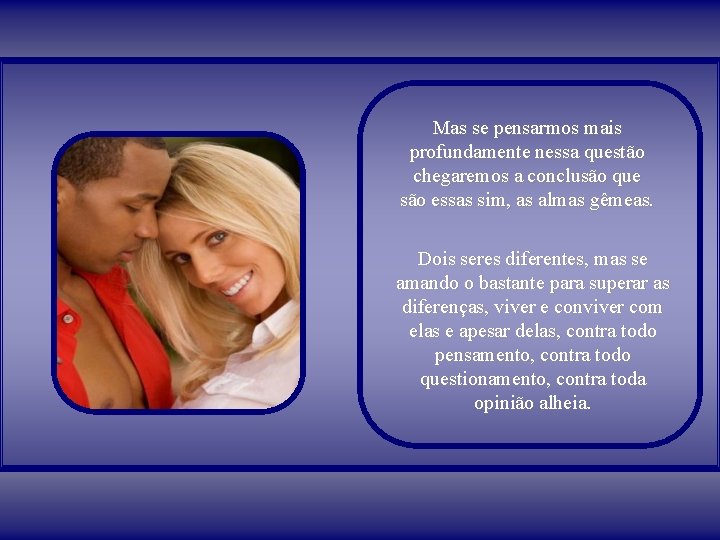 Mas se pensarmos mais profundamente nessa questão chegaremos a conclusão que são essas sim, as almas gêmeas.

Dois seres diferentes, mas se amando o bastante para superar as diferenças, viver e conviver com elas e apesar delas, contra todo pensamento, contra todo questionamento, contra toda opinião alheia.